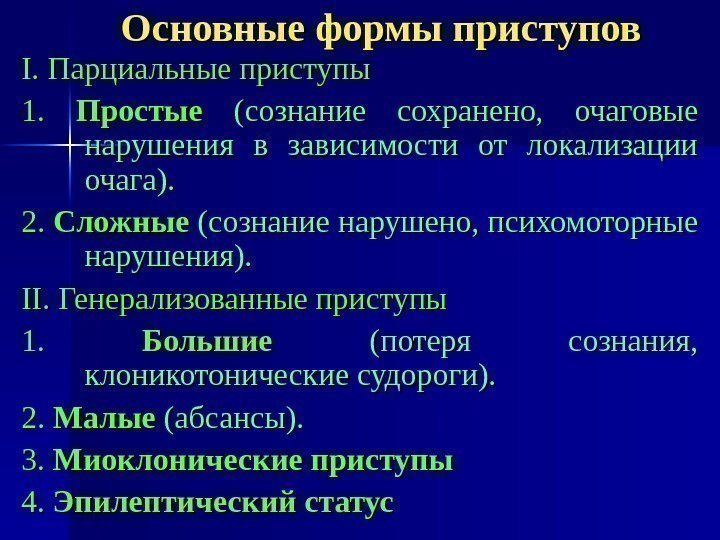 Основные формы приступов

I. Парциальные приступы

1. Простые (сознание сохранено, очаговые нарушения в зависимости от локализации очага).

2. Сложные (сознание нарушено, психомоторные нарушения).

II. Генерализованные приступы

1. Большие (потеря сознания, клоникотонические судороги).

2. Малые (абсансы).

3. Миоклонические приступы

4. Эпилептический статус